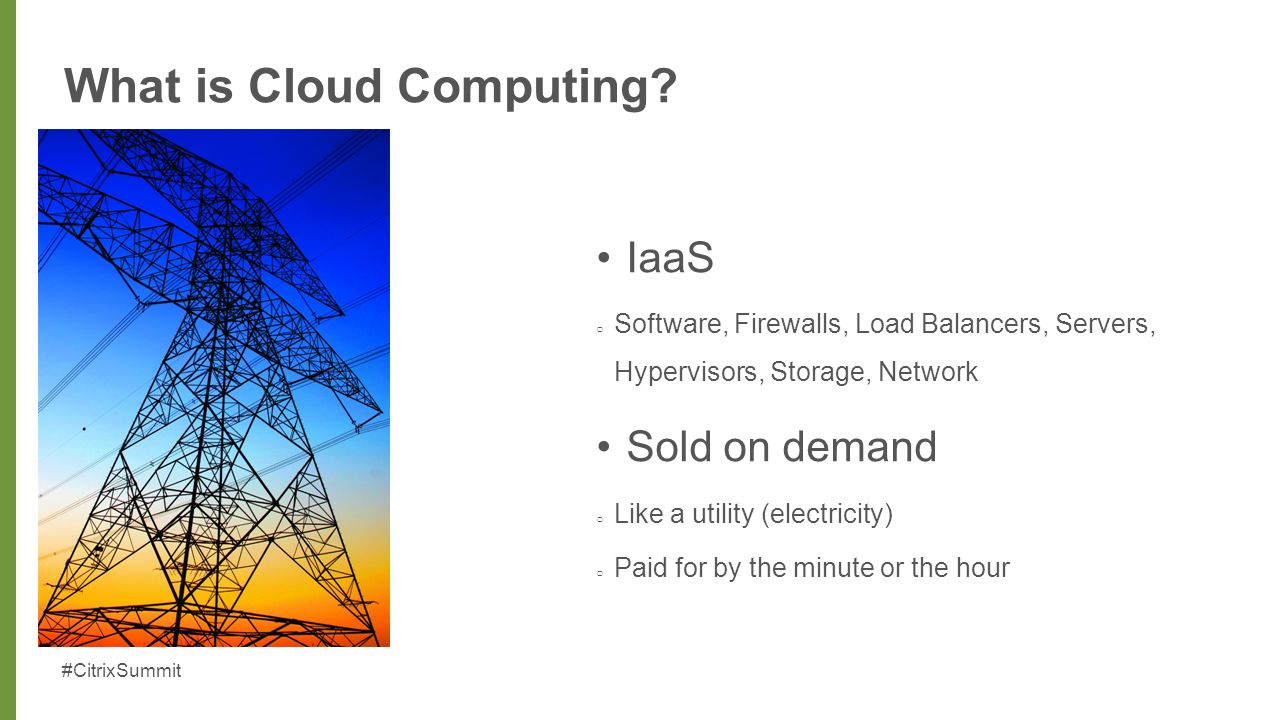 What is Cloud Computing?

• IaaS

▫ Software, Firewalls, Load Balancers, Servers, Hypervisors, Storage, Network

• Sold on demand

▫ Like a utility (electricity)

▫ Paid for by the minute or the hour

#CitrixSummit